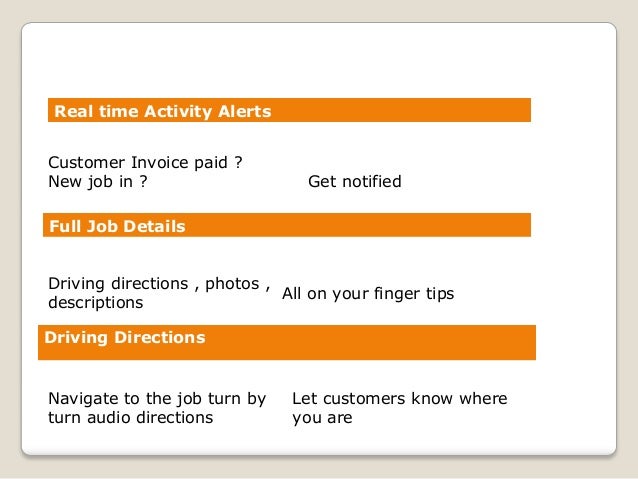 Real time Activity Alerts

Customer Invoice paid ?
New job in ?

Get notified

Full Job Details

Driving directions , photos , descriptions

All on your finger tips

Driving Directions

Navigate to the job turn by turn audio directions

Let customers know where you are